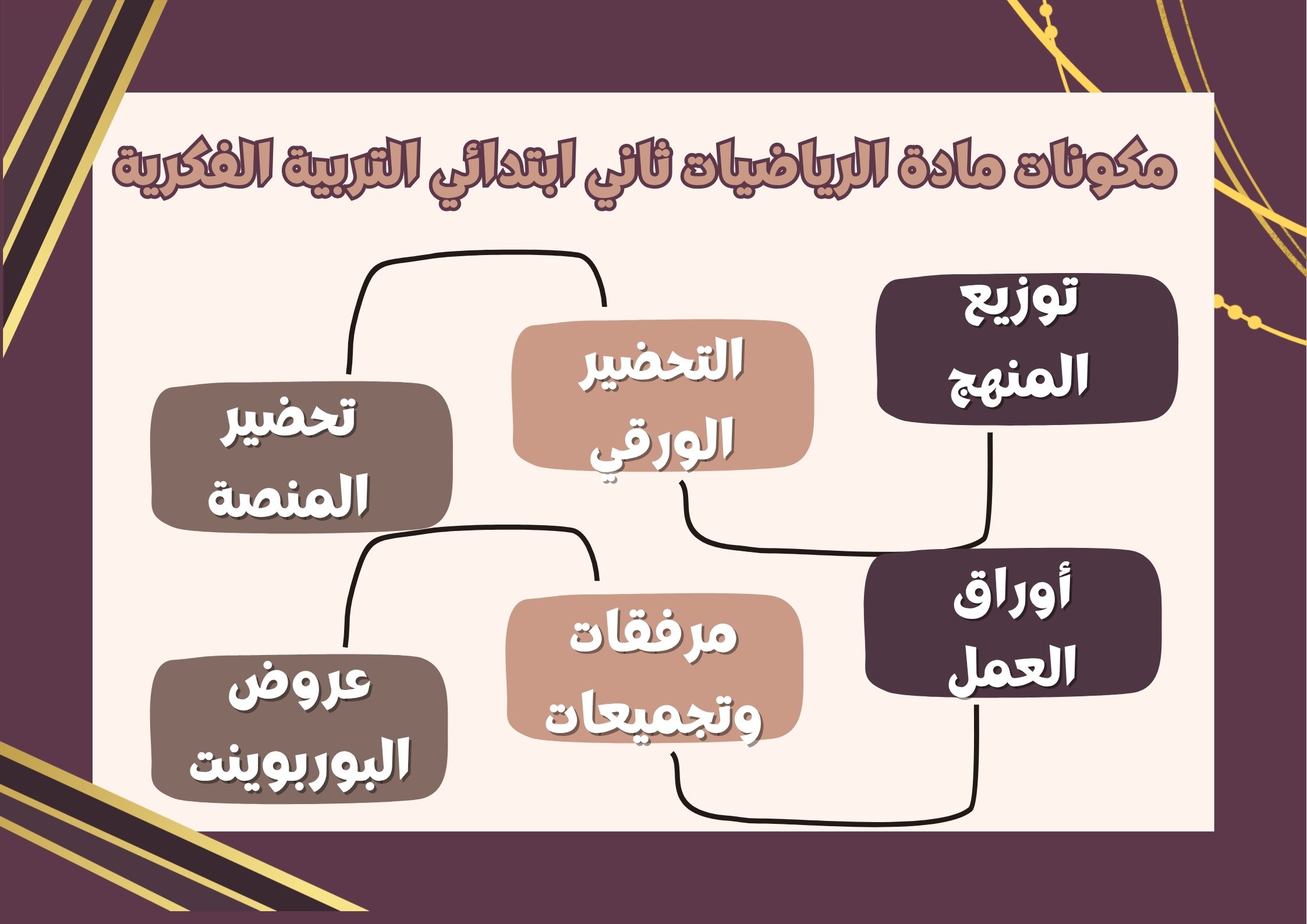 مكونات مادة الرياضيات ثاني ابتدائي التربية الفكرية

توزيع المنهج

التحضير الورقي

تحضير المنصة

أوراق العمل

مرفقات وتجميعات

عروض البوربوينت